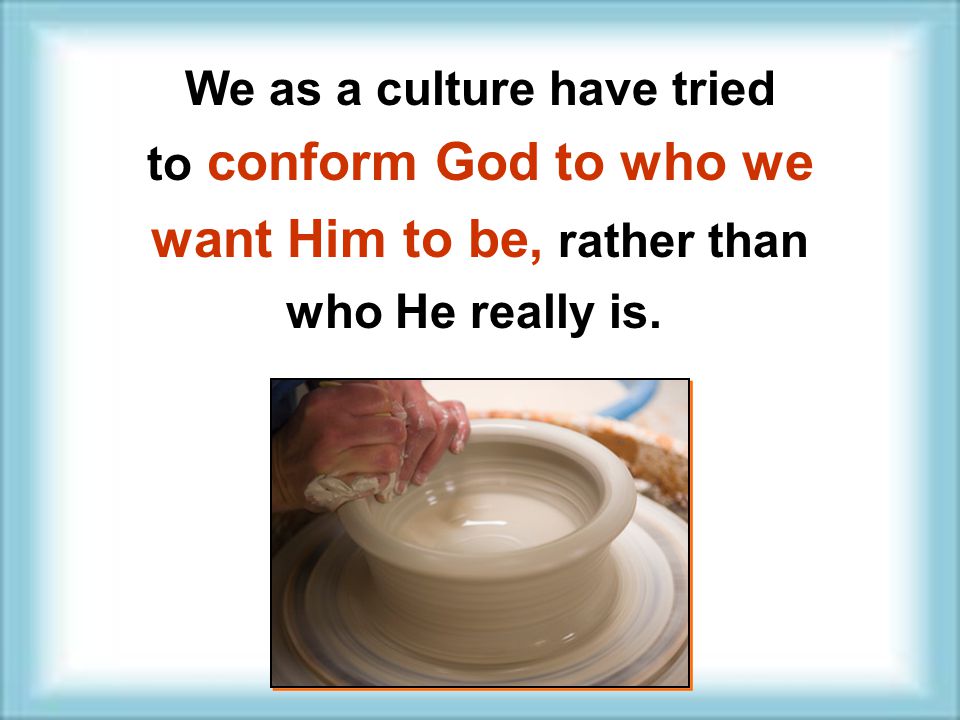 We as a culture have tried to conform God to who we want Him to be, rather than who He really is.